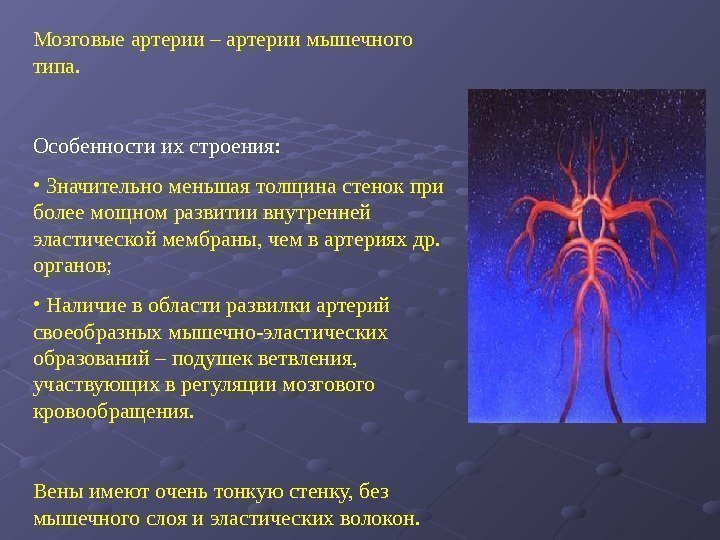 Мозговые артерии – артерии мышечного типа.

Особенности их строения:

• Значительно меньшая толщина стенок при более мощном развитии внутренней эластической мембраны, чем в артериях др. органов;

• Наличие в области развилки артерий своеобразных мышечно-эластических образований – подушек ветвления, участвующих в регуляции мозгового кровообращения.

Вены имеют очень тонкую стенку, без мышечного слоя и эластических волокон.